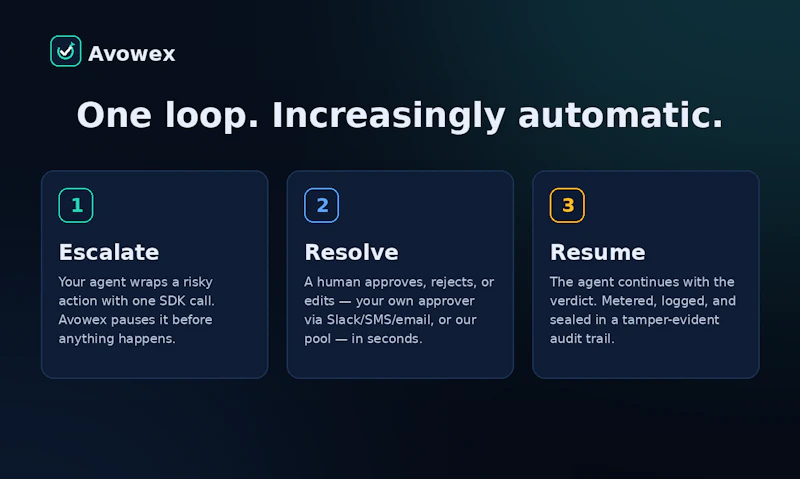 Avowex

One loop. Increasingly automatic.

1

Escalate

Your agent wraps a risky action with one SDK call. Avowex pauses it before anything happens.

2

Resolve

A human approves, rejects, or edits — your own approver via Slack/SMS/email, or our pool — in seconds.

3

Resume

The agent continues with the verdict. Metered, logged, and sealed in a tamper-evident audit trail.